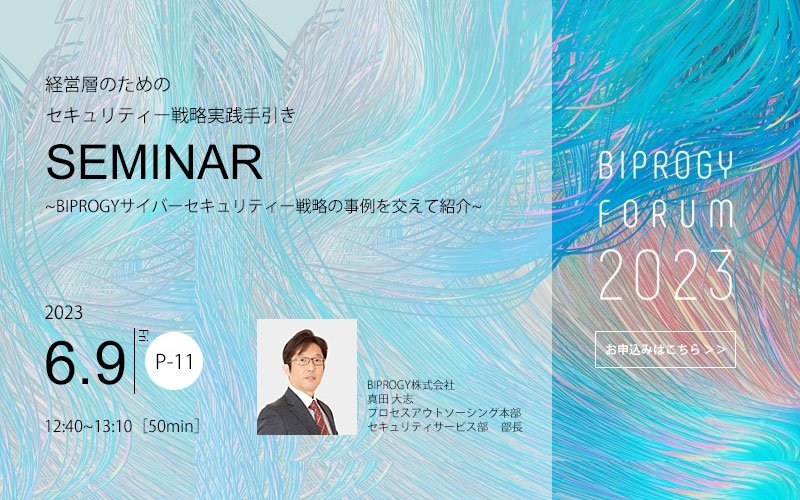 経営層のための
セキュリティー戦略実践手引き

SEMINAR

~BIPROGYサイバーセキュリティー戦略の事例を交えて紹介~

2023

6.9 Fri. P-11

12:40~13:10［50min］

BIPROGY株式会社
真田大志
プロセスアウトソーシング本部
セキュリティサービス部　部長

BIPROGY FORUM 2023

お申込みはこちら >>